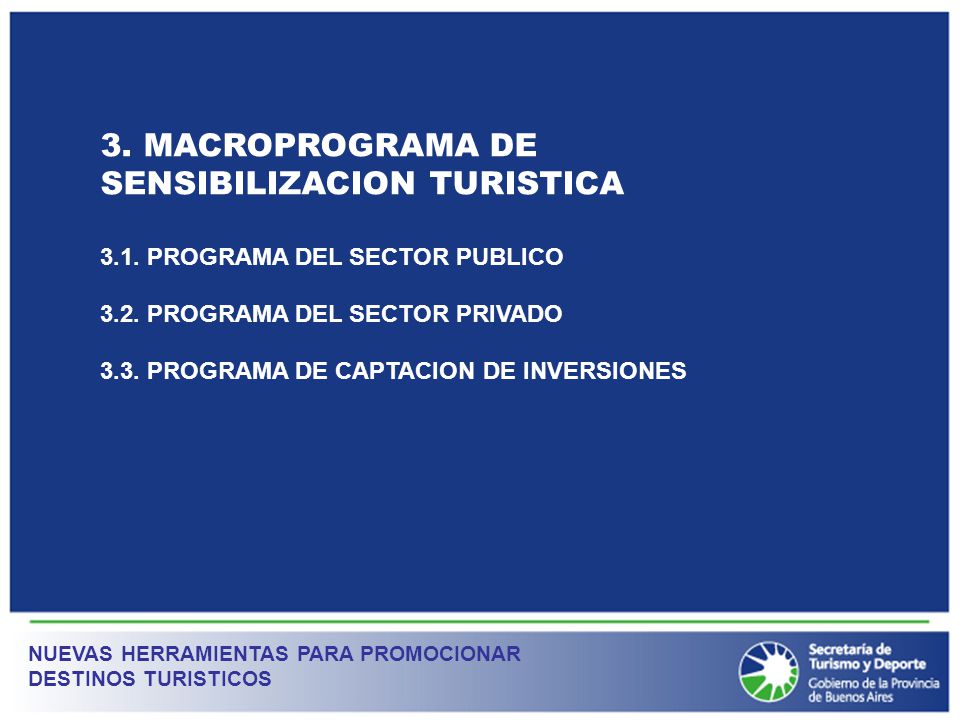 3. MACROPROGRAMA DE SENSIBILIZACION TURISTICA

3.1. PROGRAMA DEL SECTOR PUBLICO

3.2. PROGRAMA DEL SECTOR PRIVADO

3.3. PROGRAMA DE CAPTACION DE INVERSIONES

NUEVAS HERRAMIENTAS PARA PROMOCIONAR DESTINOS TURISTICOS

Secretaría de Turismo y Deporte
Gobierno de la Provincia de Buenos Aires